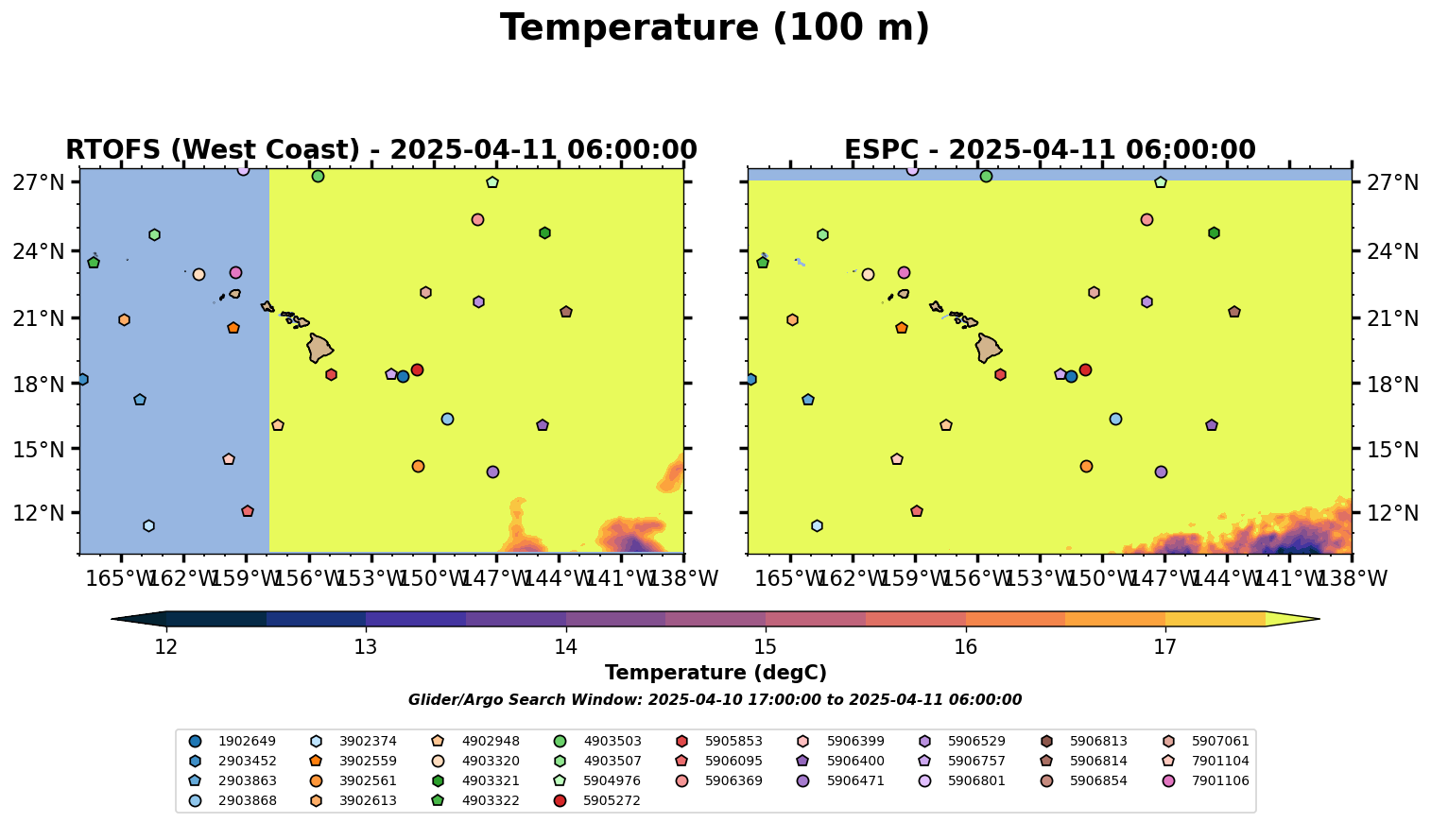 Temperature (100 m)

RTOFS (West Coast) - 2025-04-11 06:00:00

27°N
24°N
21°N
18°N
15°N
12°N

165°W 162°W 159°W 156°W 153°W 150°W 147°W 144°W 141°W 138°W

ESPC - 2025-04-11 06:00:00

27°N
24°N
21°N
18°N
15°N
12°N

165°W 162°W 159°W 156°W 153°W 150°W 147°W 144°W 141°W 138°W

12 13 14 15 16 17

Temperature (degC)

Glider/Argo Search Window: 2025-04-10 17:00:00 to 2025-04-11 06:00:00

1902649
2903452
2903863
2903868
3902374
3902559
3902561
3902613
4902948
4903320
4903321
4903322
4903503
4903507
5904976
5905272
5905853
5906095
5906369
5906399
5906400
5906471
5906529
5906757
5906801
5906813
5906814
5906854
5907061
7901104
7901106